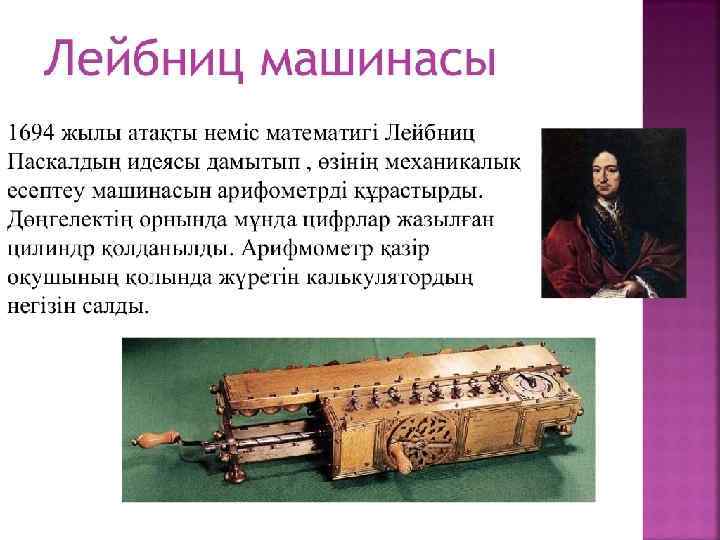 Лейбниц машинасы

1694 жылы атақты неміс математигі Лейбниц Паскалдың идеясы дамытып , өзінің механикалық есептеу машинасын арифометрді құрастырды. Дөңгелектің орнында мұнда цифрлар жазылған цилиндр қолданылды. Арифмометр қазір оқушының қолында жүретін калькулятордың негізін салды.